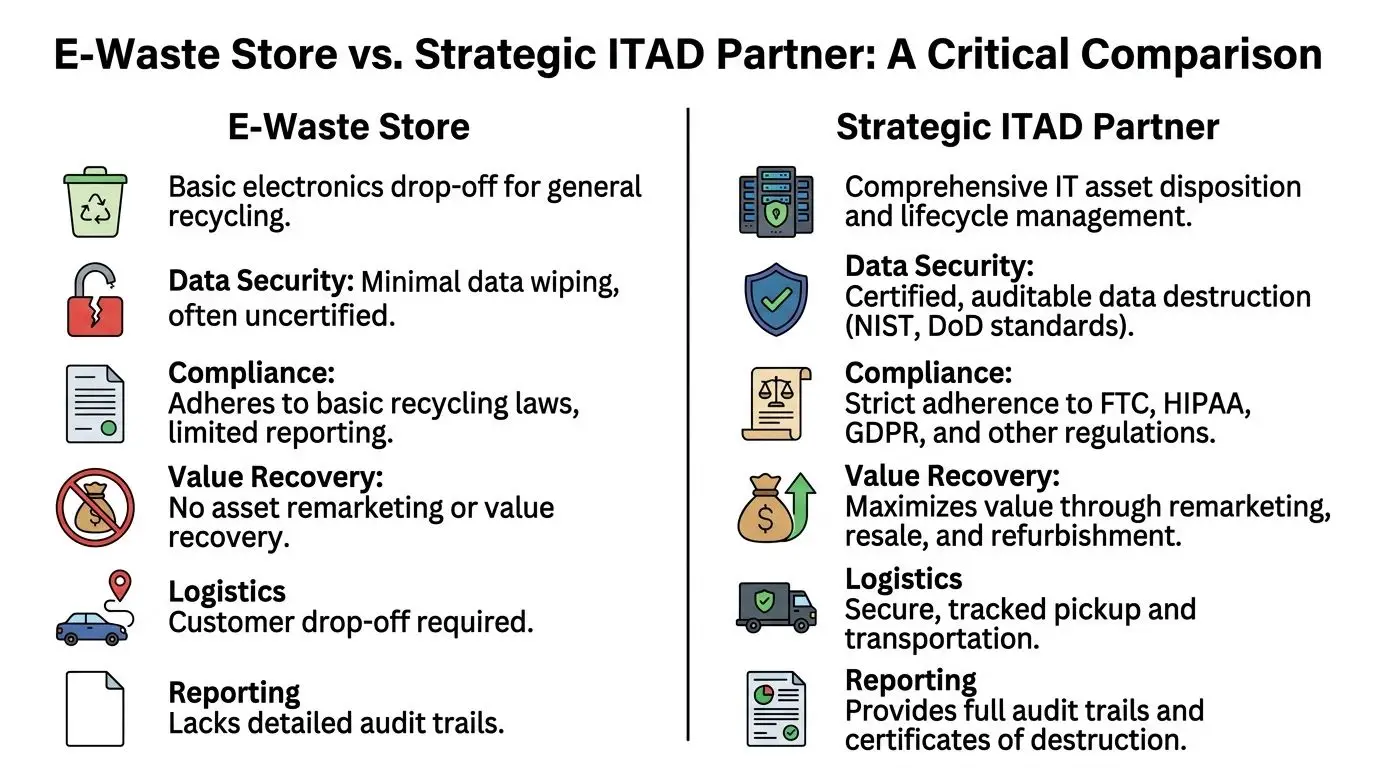 E-Waste Store vs. Strategic ITAD Partner: A Critical Comparison

E-Waste Store

Basic electronics drop-off for general recycling.

Data Security: Minimal data wiping, often uncertified.

Compliance:
Adheres to basic recycling laws, limited reporting.

Value Recovery:
No asset remarketing or value recovery.

Logistics
Customer drop-off required.

Reporting
Lacks detailed audit trails.

Strategic ITAD Partner

Comprehensive IT asset disposition and lifecycle management.

Data Security:
Certified, auditable data destruction (NIST, DoD standards).

Compliance:
Strict adherence to FTC, HIPAA, GDPR, and other regulations.

Value Recovery:
Maximizes value through remarketing, resale, and refurbishment.

Logistics
Secure, tracked pickup and transportation.

Reporting
Provides full audit trails and certificates of destruction.